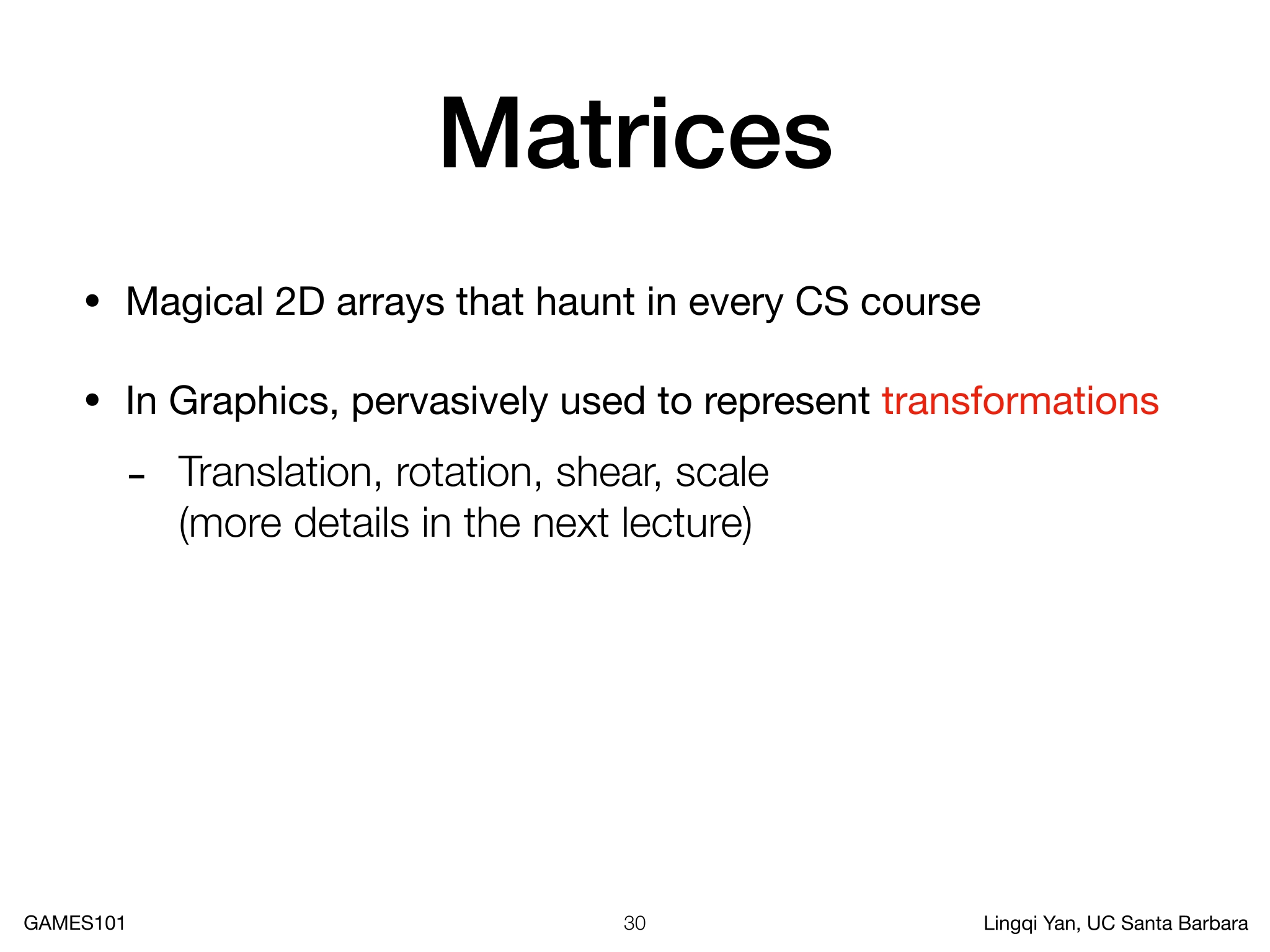 Matrices

• Magical 2D arrays that haunt in every CS course

• In Graphics, pervasively used to represent transformations

- Translation, rotation, shear, scale
(more details in the next lecture)

GAMES101 30 Lingqi Yan, UC Santa Barbara